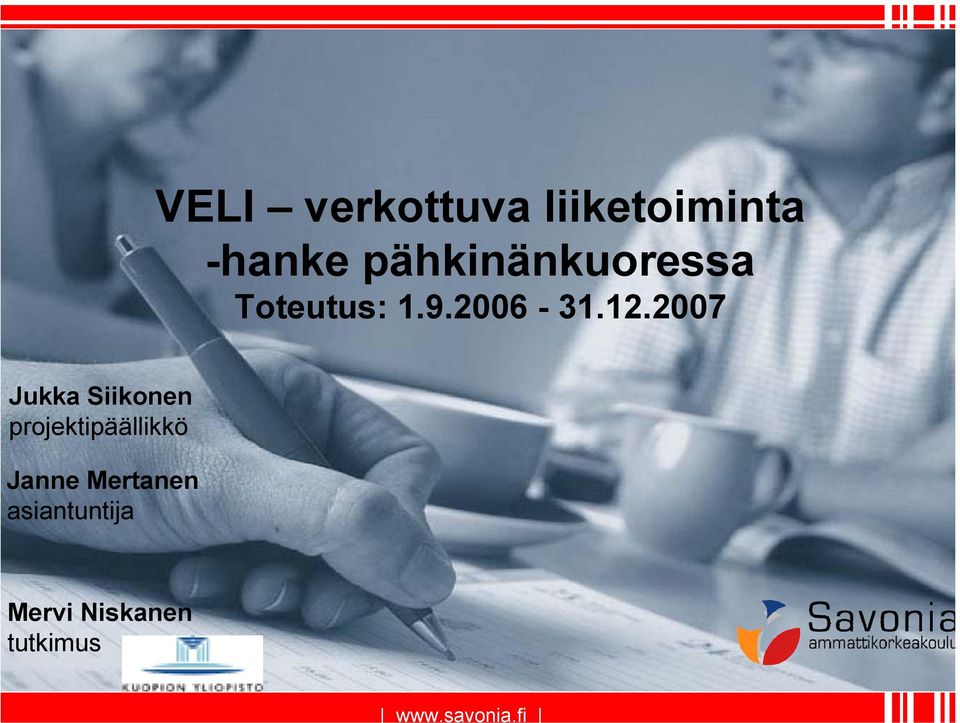 VELI – verkottuva liiketoiminta -hanke pähkinänkuoressa
Toteutus: 1.9.2006 - 31.12.2007

Jukka Siikonen
projektipäällikkö

Janne Mertanen
asiantuntija

Mervi Niskanen
tutkimus

KUOPION YLIOPISTO

Savonia
ammattikorkeakoulu

| www.savonia.fi |